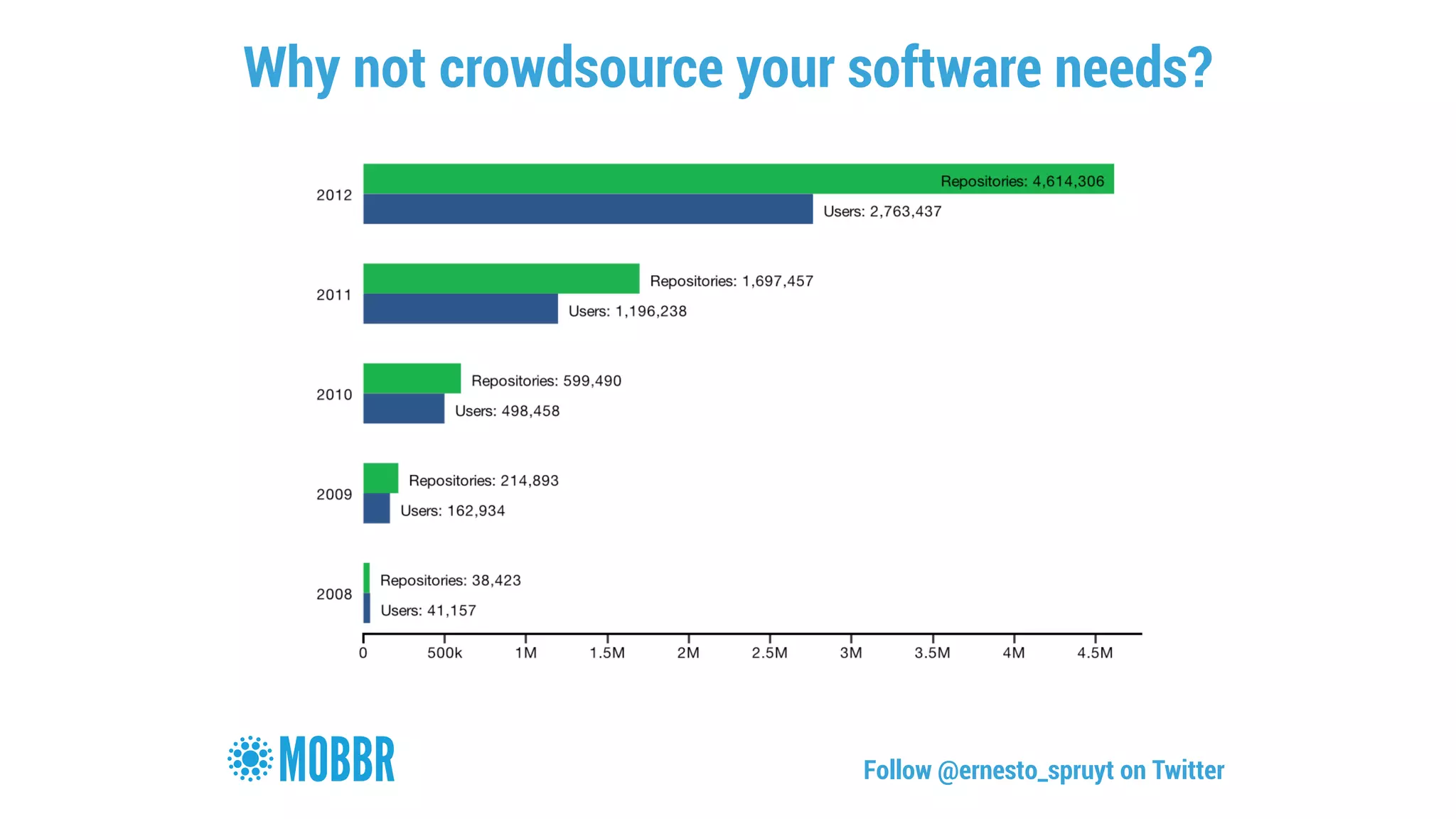 Why not crowdsource your software needs?

2012
Repositories: 4,614,306
Users: 2,763,437

2011
Repositories: 1,697,457
Users: 1,196,238

2010
Repositories: 599,490
Users: 498,458

2009
Repositories: 214,893
Users: 162,934

2008
Repositories: 38,423
Users: 41,157

0 500k 1M 1.5M 2M 2.5M 3M 3.5M 4M 4.5M

MOBBR

Follow @ernesto_spruyt on Twitter